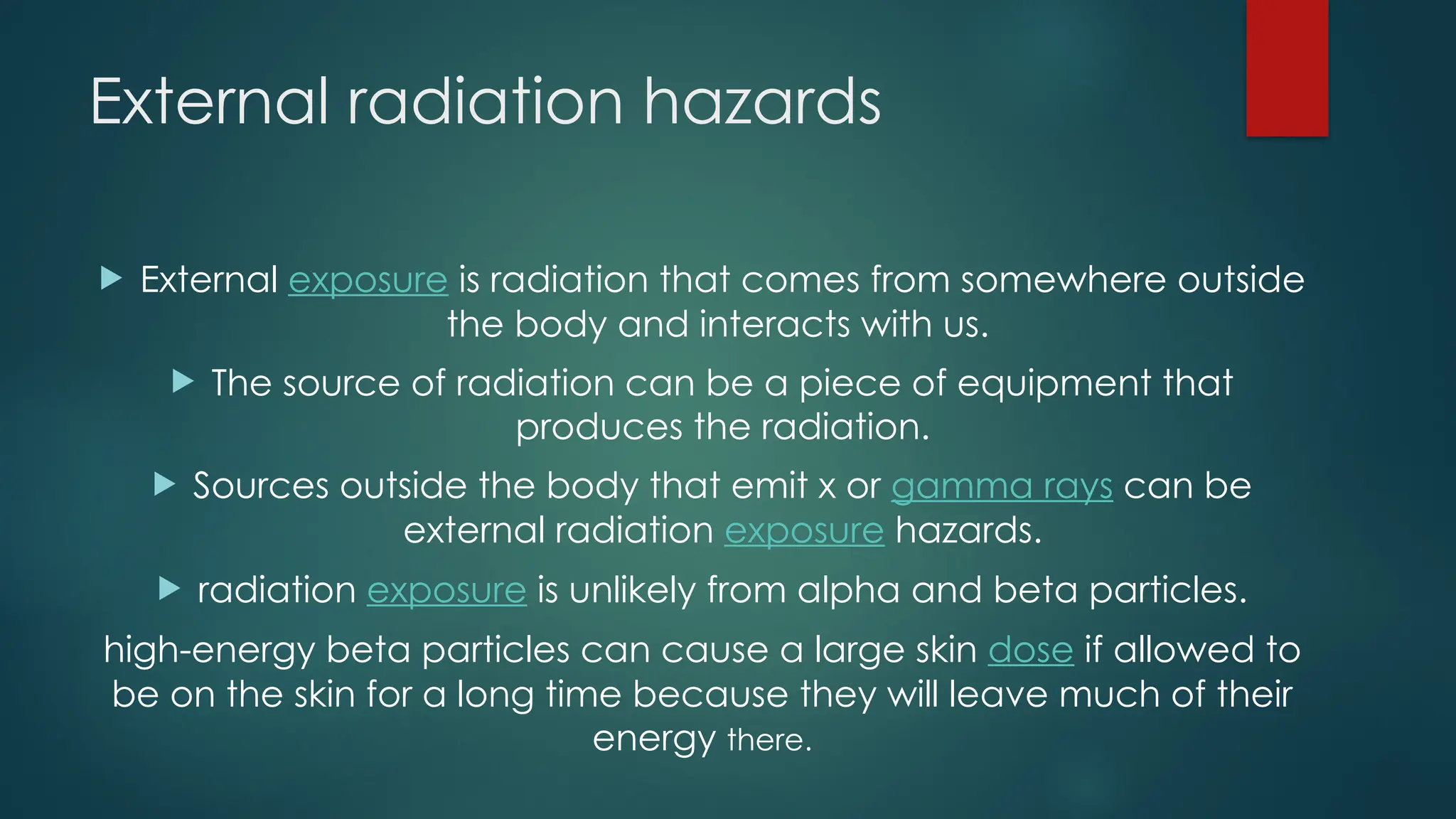 External radiation hazards

External exposure is radiation that comes from somewhere outside the body and interacts with us.

The source of radiation can be a piece of equipment that produces the radiation.

Sources outside the body that emit x or gamma rays can be external radiation exposure hazards.

radiation exposure is unlikely from alpha and beta particles.

high-energy beta particles can cause a large skin dose if allowed to be on the skin for a long time because they will leave much of their energy there.